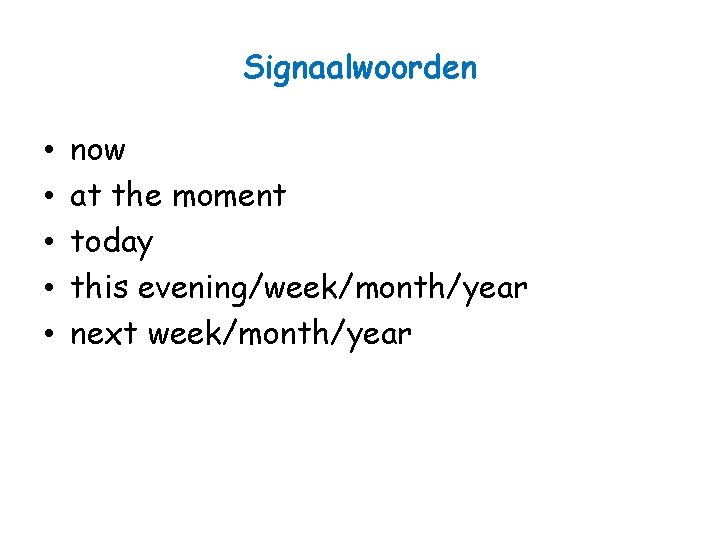 Signaalwoorden

• now
• at the moment
• today
• this evening/week/month/year
• next week/month/year